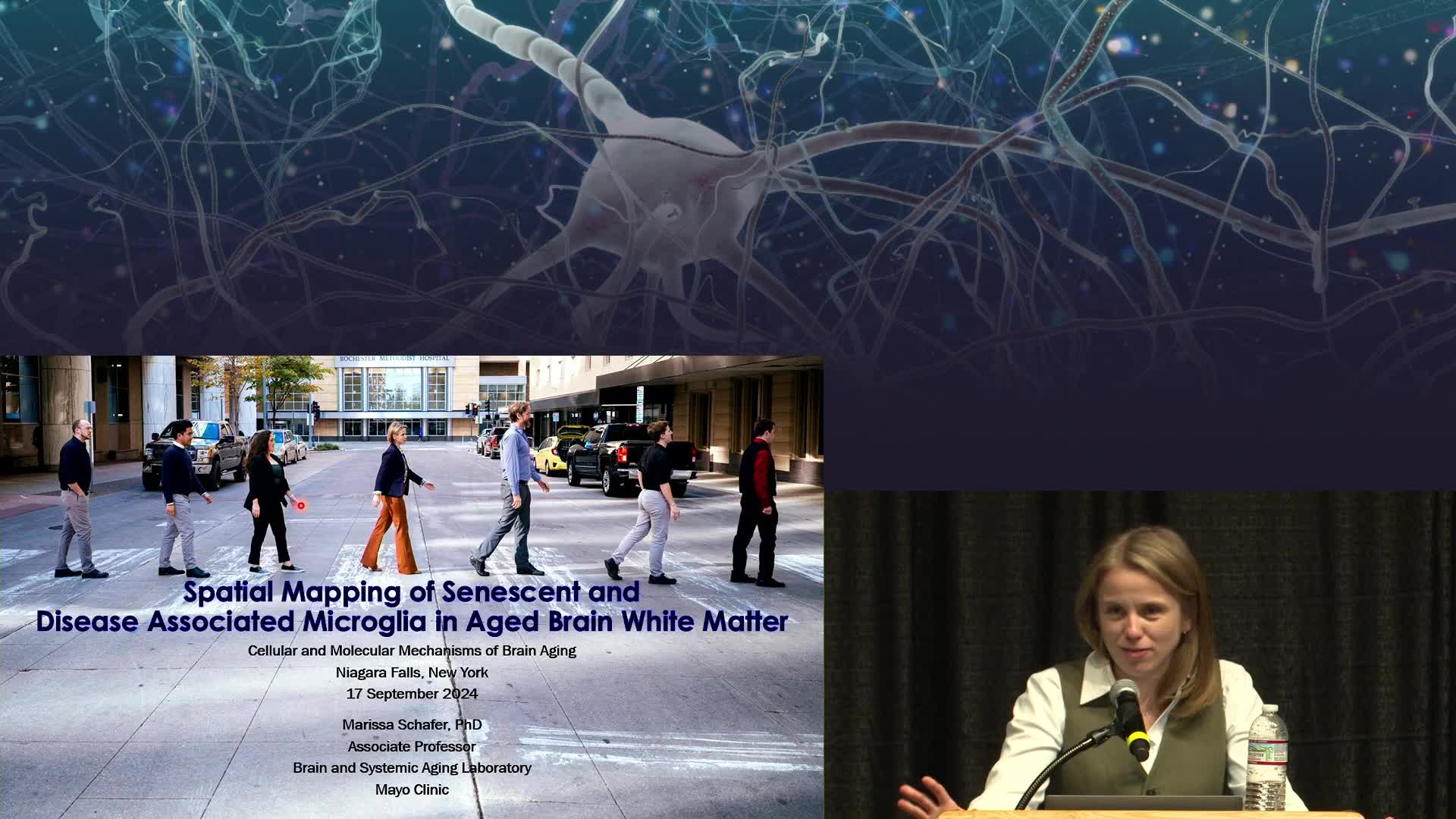 ROCHESTER METHODIST HOSPITAL

Spatial Mapping of Senescent and Disease Associated Microglia in Aged Brain White Matter

Cellular and Molecular Mechanisms of Brain Aging
Niagara Falls, New York
17 September 2024

Marissa Schafer, PhD
Associate Professor
Brain and Systemic Aging Laboratory
Mayo Clinic